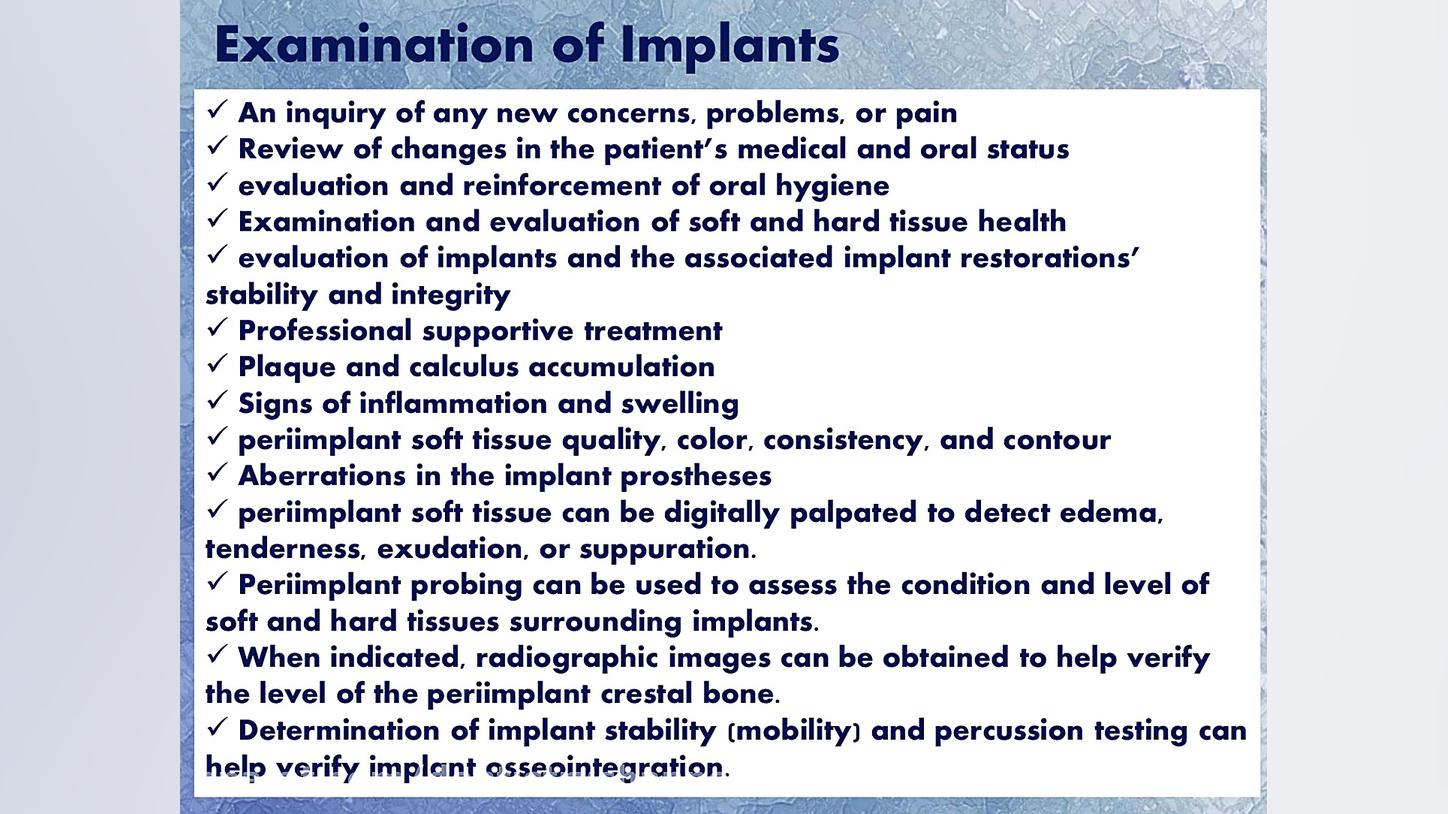 Examination of Implants

✓ An inquiry of any new concerns, problems, or pain
✓ Review of changes in the patient's medical and oral status
✓ evaluation and reinforcement of oral hygiene
✓ Examination and evaluation of soft and hard tissue health
✓ evaluation of implants and the associated implant restorations' stability and integrity
✓ Professional supportive treatment
✓ Plaque and calculus accumulation
✓ Signs of inflammation and swelling
✓ periimplant soft tissue quality, color, consistency, and contour
✓ Aberrations in the implant prostheses
✓ periimplant soft tissue can be digitally palpated to detect edema, tenderness, exudation, or suppuration.
✓ Periimplant probing can be used to assess the condition and level of soft and hard tissues surrounding implants.
✓ When indicated, radiographic images can be obtained to help verify the level of the periimplant crestal bone.
✓ Determination of implant stability (mobility) and percussion testing can help verify implant osseointegration.